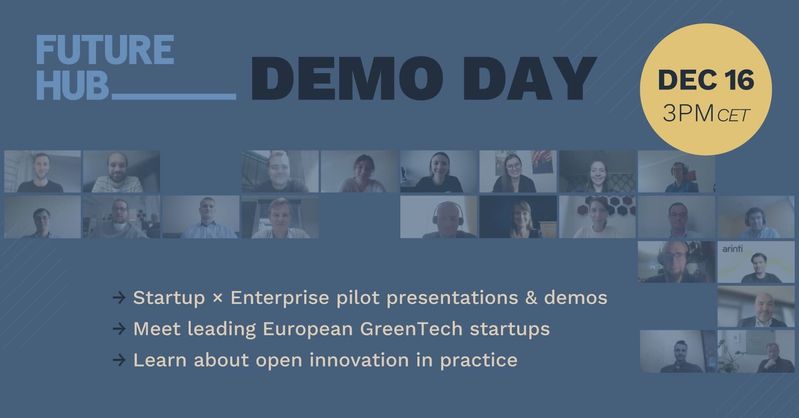 FUTURE HUB

DEMO DAY

DEC 16
3PM CET

arinti

→ Startup × Enterprise pilot presentations & demos
→ Meet leading European GreenTech startups
→ Learn about open innovation in practice